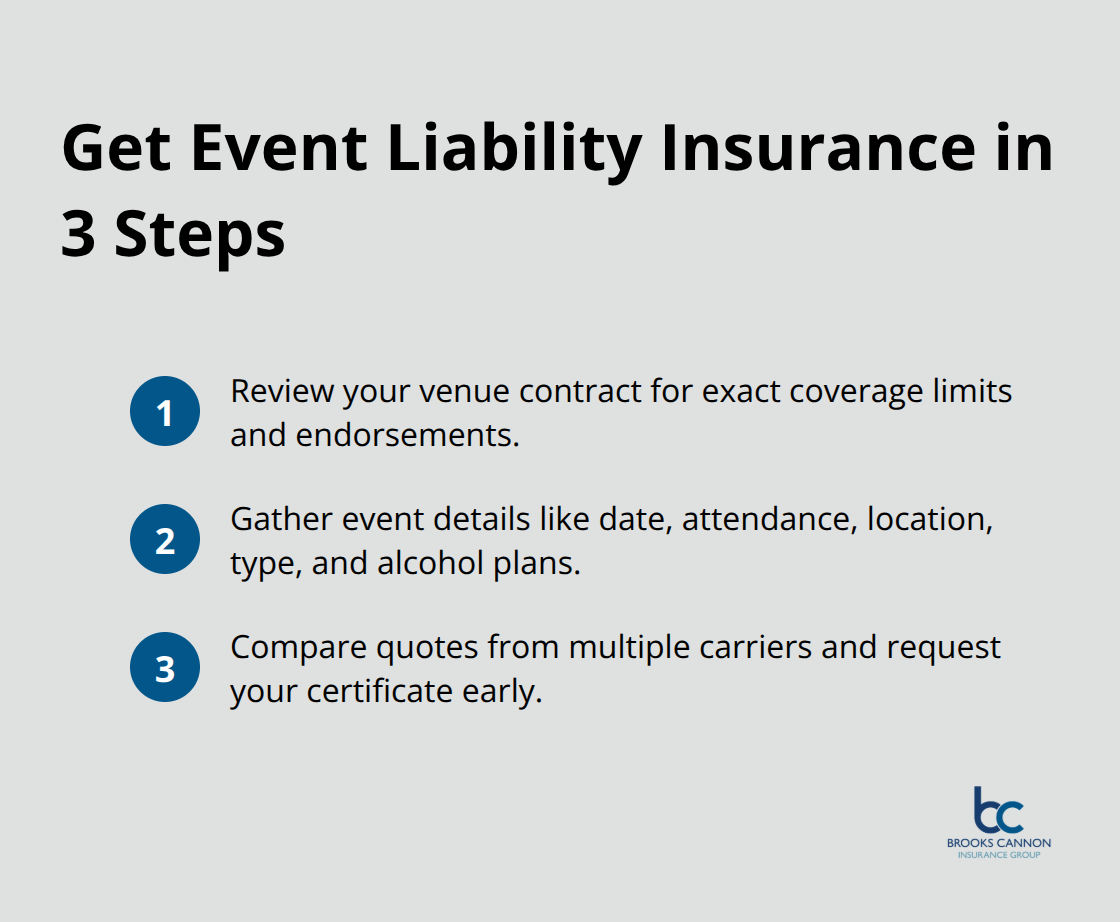 Get Event Liability Insurance in 3 Steps

1 Review your venue contract for exact coverage limits and endorsements.

2 Gather event details like date, attendance, location, type, and alcohol plans.

3 Compare quotes from multiple carriers and request your certificate early.

bc
BROOKS CANNON
INSURANCE GROUP